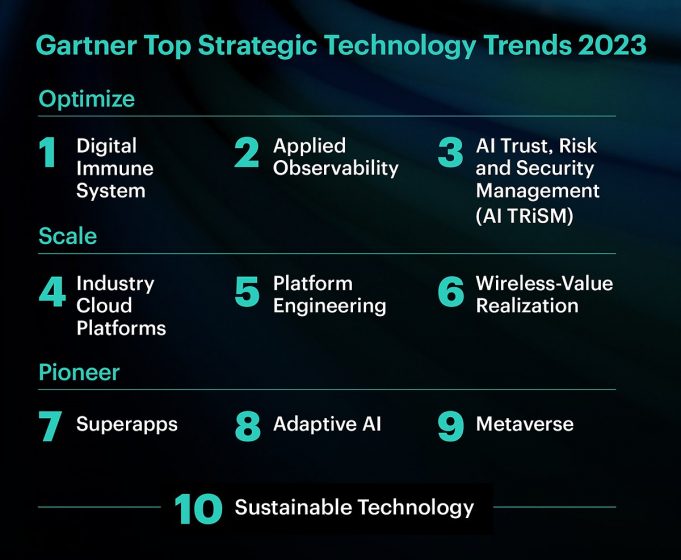 Gartner Top Strategic Technology Trends 2023

Optimize

1 Digital Immune System

2 Applied Observability

3 AI Trust, Risk and Security Management (AI TRiSM)

Scale

4 Industry Cloud Platforms

5 Platform Engineering

6 Wireless-Value Realization

Pioneer

7 Superapps

8 Adaptive AI

9 Metaverse

10 Sustainable Technology